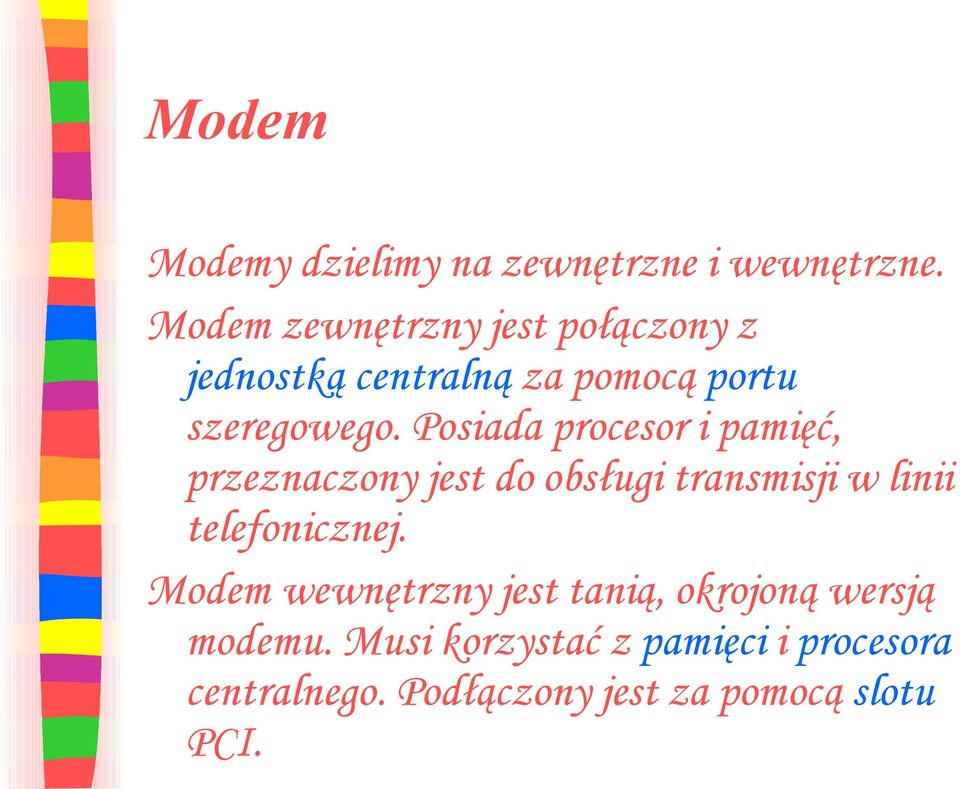 Modem

Modemy dzielimy na zewnętrzne i wewnętrzne.

Modem zewnętrzny jest połączony z jednostką centralną za pomocą portu szeregowego. Posiada procesor i pamięć, przeznaczony jest do obsługi transmisji w linii telefonicznej.

Modem wewnętrzny jest tanią, okrojoną wersją modemu. Musi korzystać z pamięci i procesora centralnego. Podłączony jest za pomocą slotu PCI.